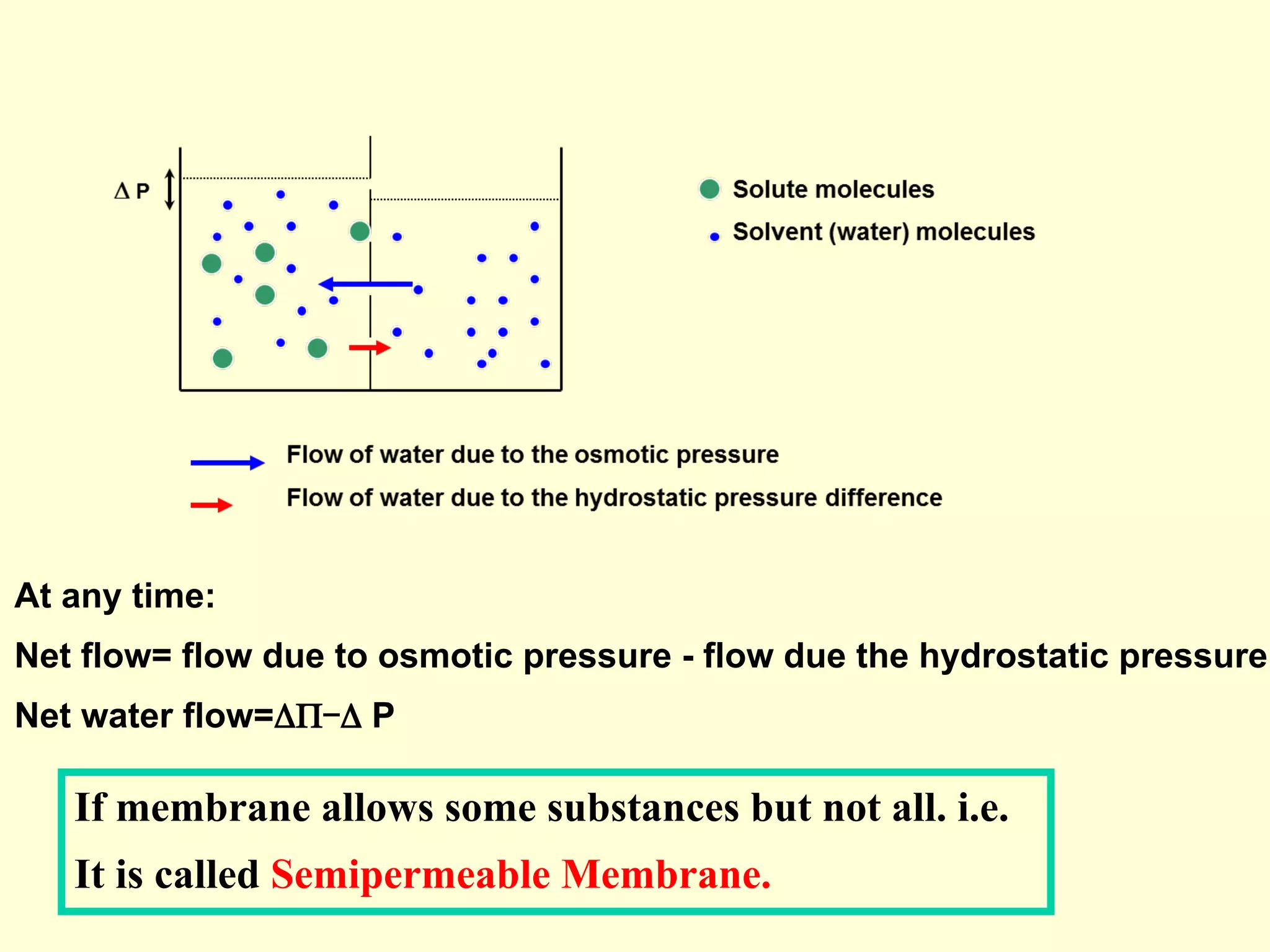 $\Delta$ P

Solute molecules

Solvent (water) molecules

Flow of water due to the osmotic pressure

Flow of water due to the hydrostatic pressure difference

At any time:

Net flow= flow due to osmotic pressure - flow due the hydrostatic pressure

Net water flow=$\Delta\Pi - \Delta$ P

If membrane allows some substances but not all. i.e.

It is called Semipermeable Membrane.